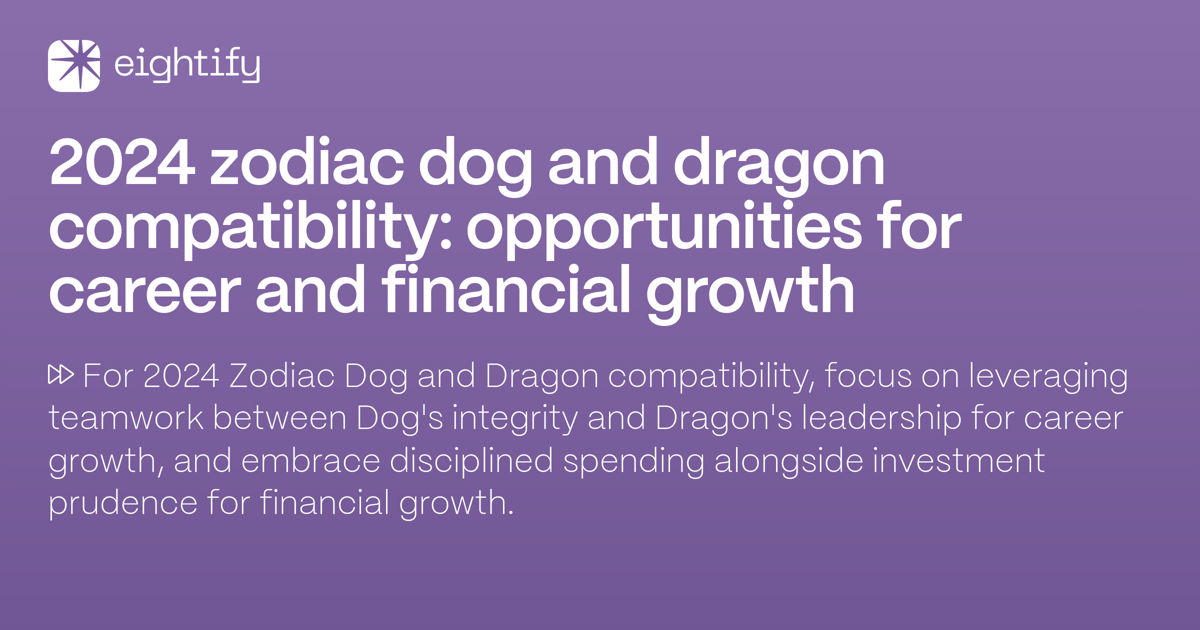 eightify

2024 zodiac dog and dragon compatibility: opportunities for career and financial growth

⏩ For 2024 Zodiac Dog and Dragon compatibility, focus on leveraging teamwork between Dog's integrity and Dragon's leadership for career growth, and embrace disciplined spending alongside investment prudence for financial growth.